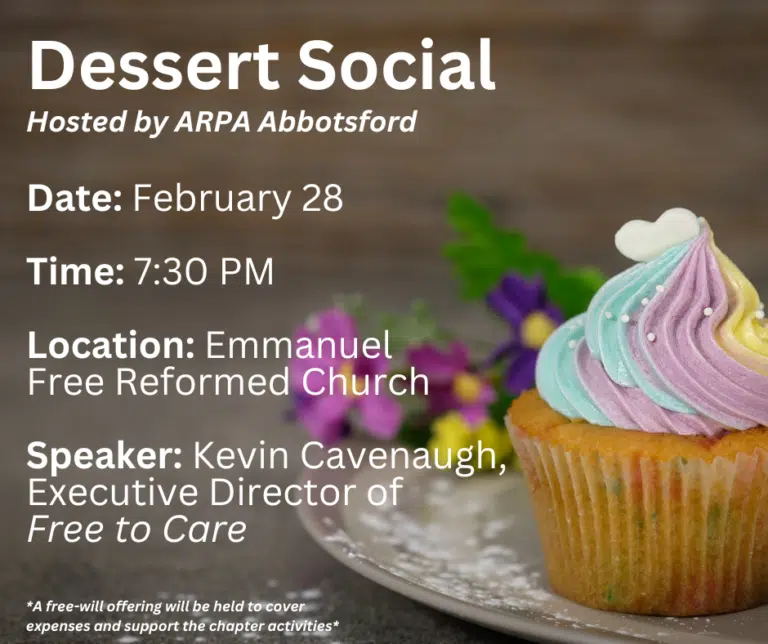 Dessert Social
Hosted by ARPA Abbotsford

Date: February 28

Time: 7:30 PM

Location: Emmanuel Free Reformed Church

Speaker: Kevin Cavenaugh, Executive Director of Free to Care

*A free-will offering will be held to cover expenses and support the chapter activities*